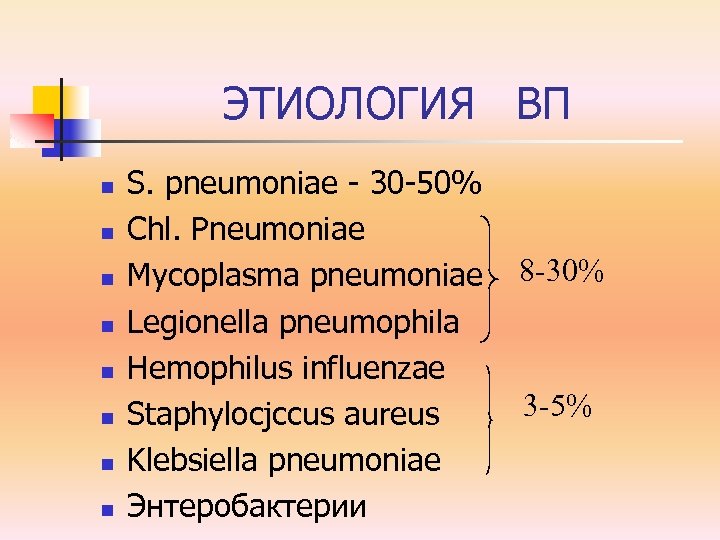 ЭТИОЛОГИЯ ВП

- S. pneumoniae - 30-50%
- Chl. Pneumoniae
- Mycoplasma pneumoniae
- Legionella pneumophila

8-30%

- Hemophilus influenzae
- Staphylocjccus aureus
- Klebsiella pneumoniae

3-5%

- Энтеробактерии